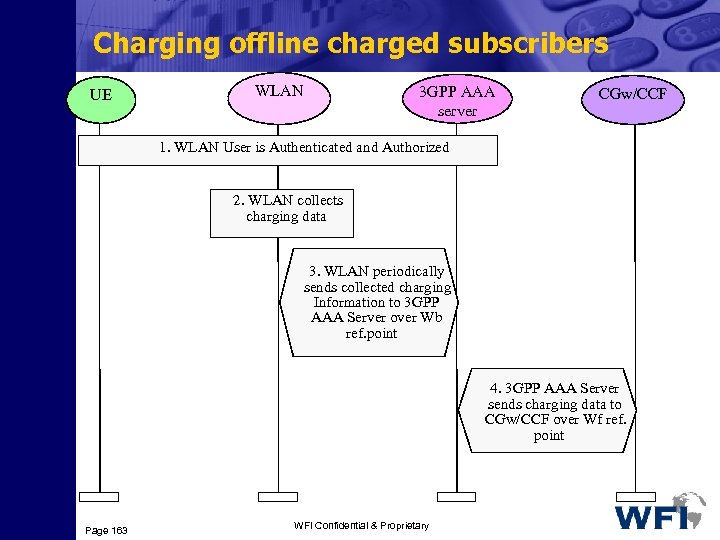 Charging offline charged subscribers

UE

WLAN

3GPP AAA server

CGw/CCF

1. WLAN User is Authenticated and Authorized

2. WLAN collects charging data

3. WLAN periodically sends collected charging Information to 3GPP AAA Server over Wb ref.point

4. 3GPP AAA Server sends charging data to CGw/CCF over Wf ref. point

Page 163

WFI Confidential & Proprietary

WFI